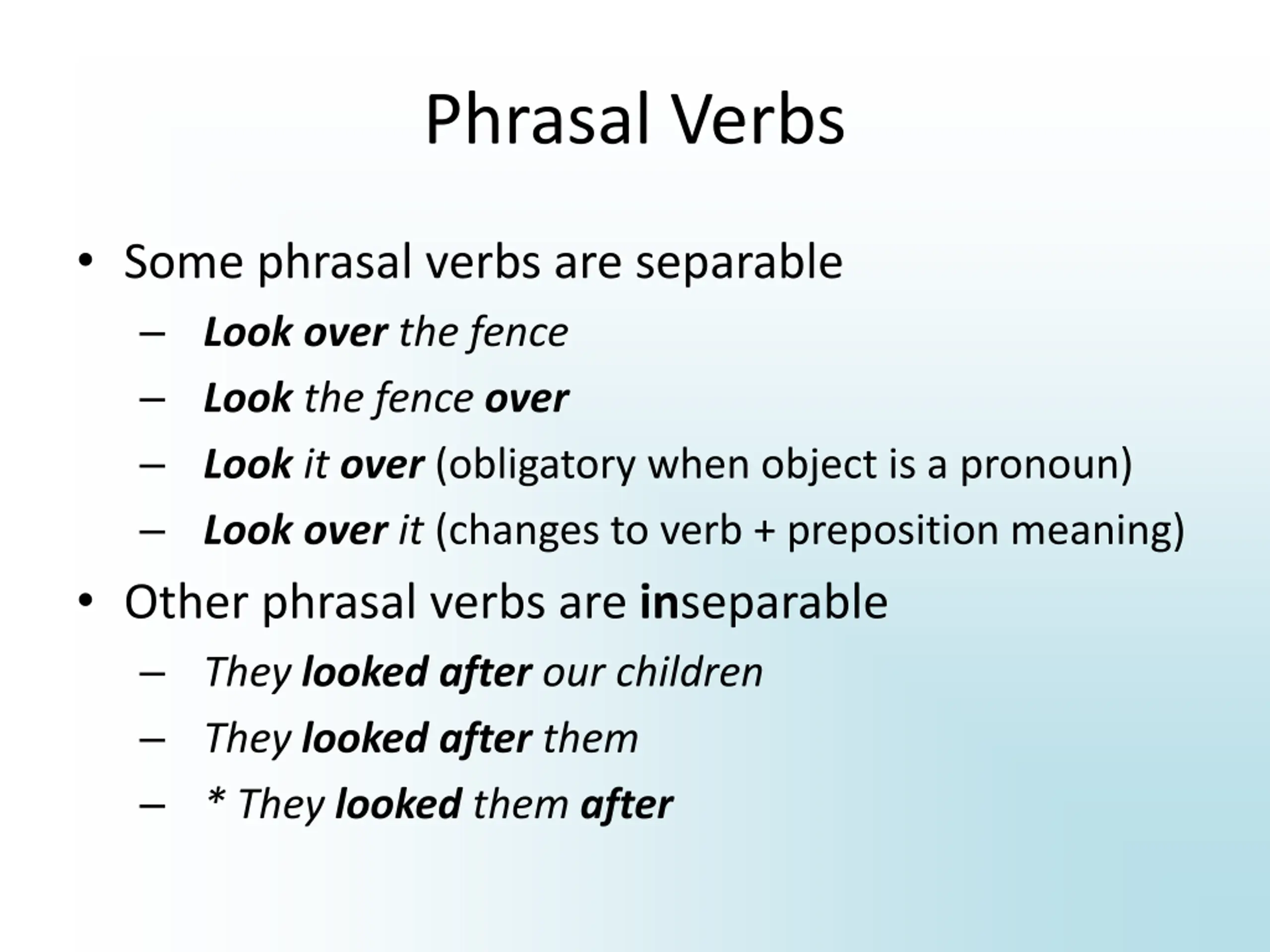 Phrasal Verbs

• Some phrasal verbs are separable
– Look over the fence
– Look the fence over
– Look it over (obligatory when object is a pronoun)
– Look over it (changes to verb + preposition meaning)

• Other phrasal verbs are inseparable
– They looked after our children
– They looked after them
– * They looked them after